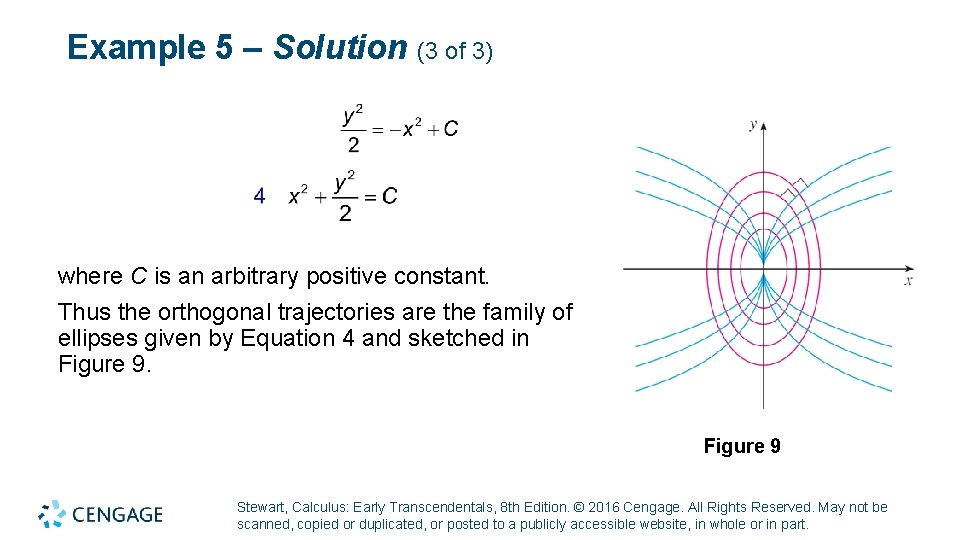 Example 5 – Solution (3 of 3)

$\frac{y^2}{2} = -x^2 + C$

4 $x^2 + \frac{y^2}{2} = C$

where $C$ is an arbitrary positive constant.

Thus the orthogonal trajectories are the family of ellipses given by Equation 4 and sketched in Figure 9.

$y$

$x$

Figure 9

CENGAGE

Stewart, Calculus: Early Transcendentals, 8th Edition. © 2016 Cengage. All Rights Reserved. May not be scanned, copied or duplicated, or posted to a publicly accessible website, in whole or in part.